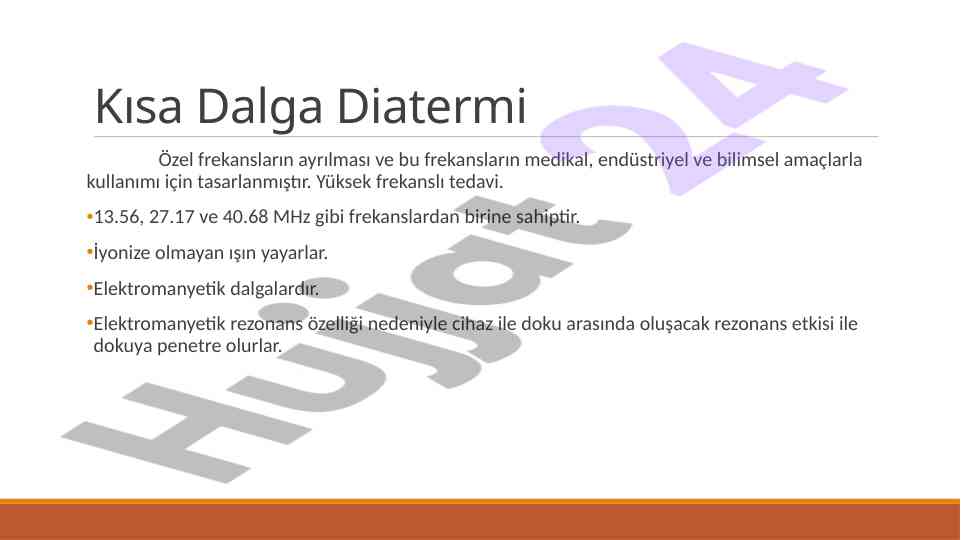 Kısa Dalga Diatermi

Özel frekansların ayrılması ve bu frekansların medikal, endüstriyel ve bilimsel amaçlarla kullanımı için tasarlanmıştır. Yüksek frekanslı tedavi.

•13.56, 27.17 ve 40.68 MHz gibi frekanslardan birine sahiptir.

•İyonize olmayan ışın yayarlar.

•Elektromanyetik dalgalardır.

•Elektromanyetik rezonans özelliği nedeniyle cihaz ile doku arasında oluşacak rezonans etkisi ile dokuya penetre olurlar.

Hujjat 24